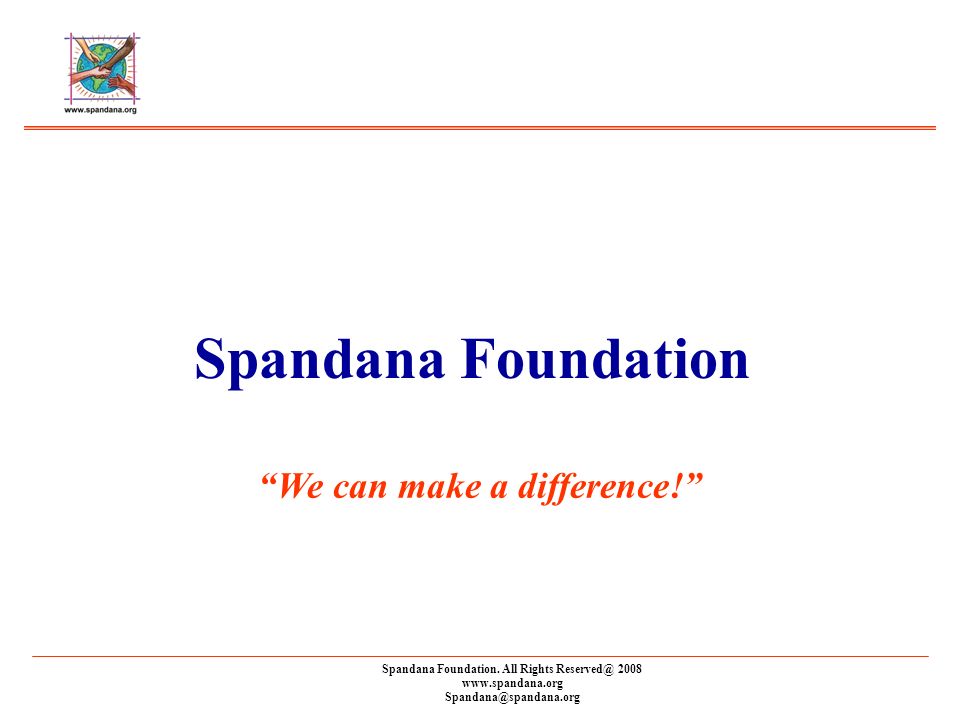 www.spandana.org

Spandana Foundation

“We can make a difference!”

Spandana Foundation. All Rights Reserved@ 2008
www.spandana.org
Spandana@spandana.org